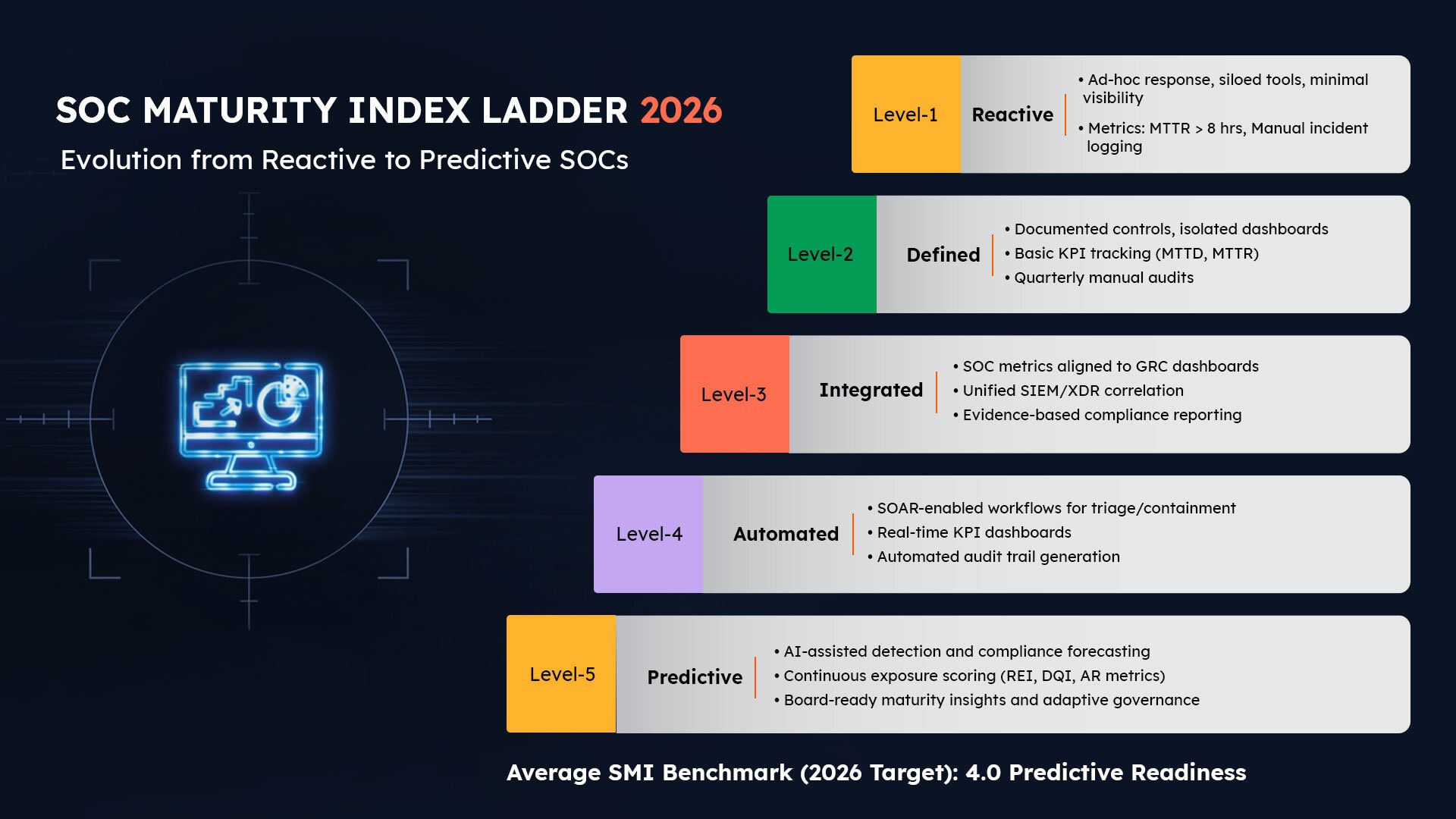 SOC MATURITY INDEX LADDER 2026
Evolution from Reactive to Predictive SOCs

Level-1
Reactive
• Ad-hoc response, siloed tools, minimal visibility
• Metrics: MTTR > 8 hrs, Manual incident logging

Level-2
Defined
• Documented controls, isolated dashboards
• Basic KPI tracking (MTTD, MTTR)
• Quarterly manual audits

Level-3
Integrated
• SOC metrics aligned to GRC dashboards
• Unified SIEM/XDR correlation
• Evidence-based compliance reporting

Level-4
Automated
• SOAR-enabled workflows for triage/containment
• Real-time KPI dashboards
• Automated audit trail generation

Level-5
Predictive
• AI-assisted detection and compliance forecasting
• Continuous exposure scoring (REI, DQI, AR metrics)
• Board-ready maturity insights and adaptive governance

Average SMI Benchmark (2026 Target): 4.0 Predictive Readiness